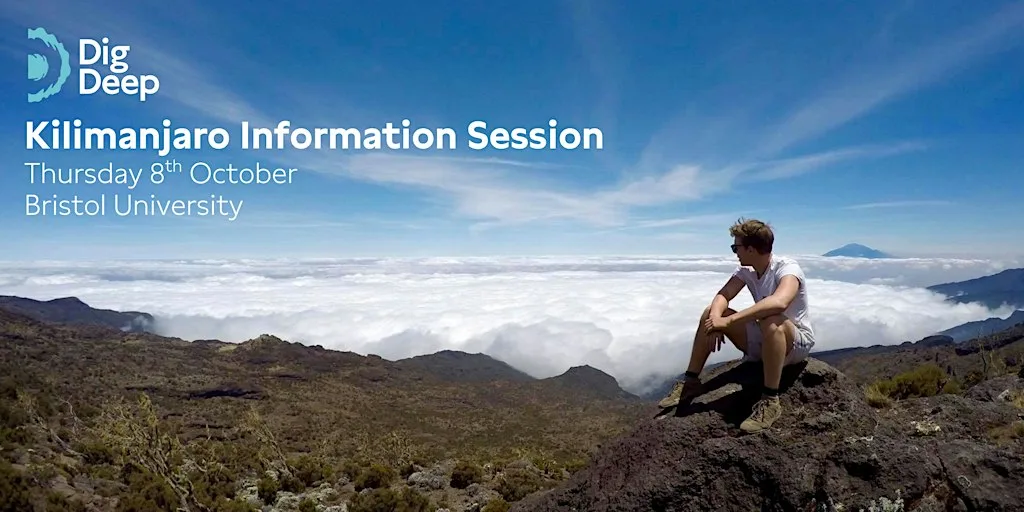 Dig Deep

Kilimanjaro Information Session

Thursday 8$^{th}$ October

Bristol University